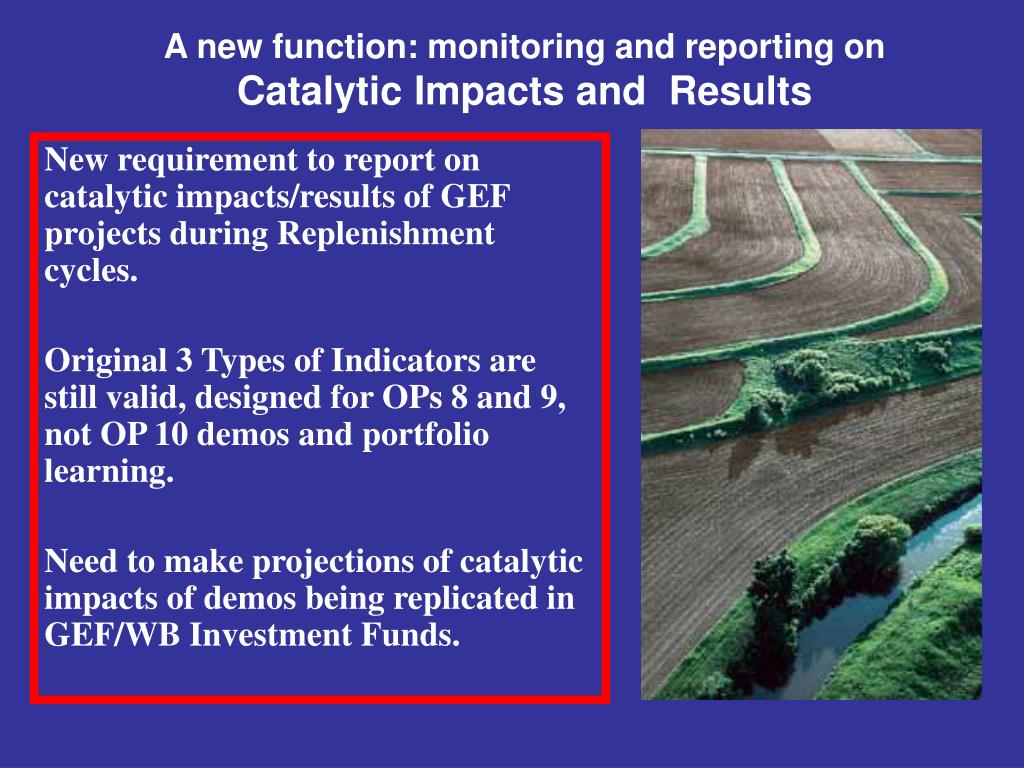 A new function: monitoring and reporting on
Catalytic Impacts and Results

New requirement to report on catalytic impacts/results of GEF projects during Replenishment cycles.

Original 3 Types of Indicators are still valid, designed for OPs 8 and 9, not OP 10 demos and portfolio learning.

Need to make projections of catalytic impacts of demos being replicated in GEF/WB Investment Funds.